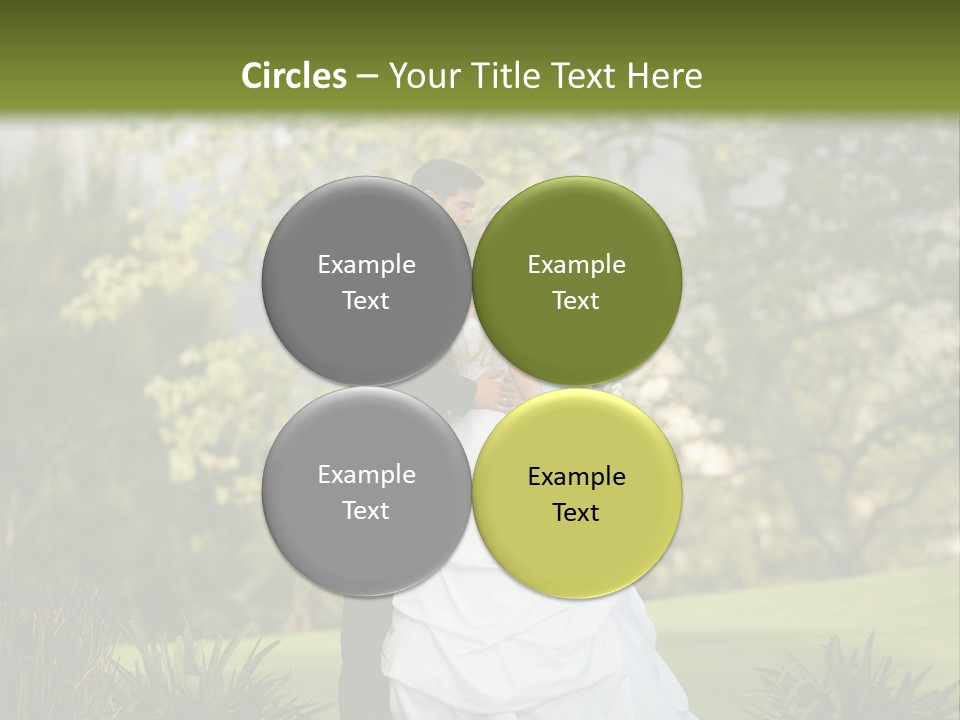 Circles – Your Title Text Here

Example Text

Example Text

Example Text

Example Text